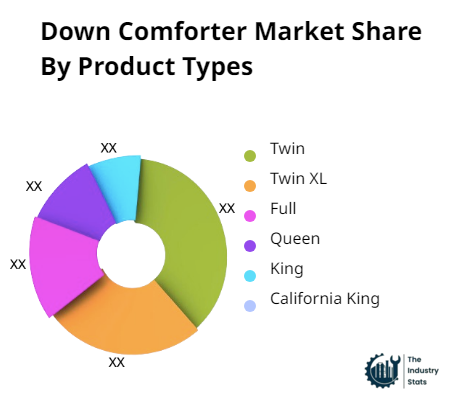 Down Comforter Market Share By Product Types

XX
XX
XX
XX
XX

Twin
Twin XL
Full
Queen
King
California King

The Industry Stats